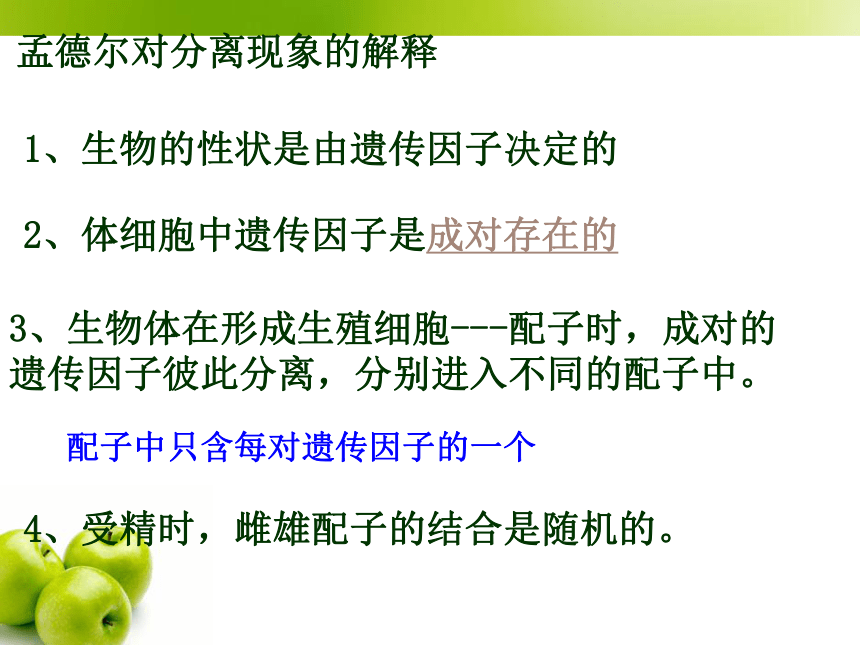 孟德尔对分离现象的解释

1、生物的性状是由遗传因子决定的

2、体细胞中遗传因子是成对存在的

3、生物体在形成生殖细胞---配子时，成对的遗传因子彼此分离，分别进入不同的配子中。

配子中只含每对遗传因子的一个

4、受精时，雌雄配子的结合是随机的。